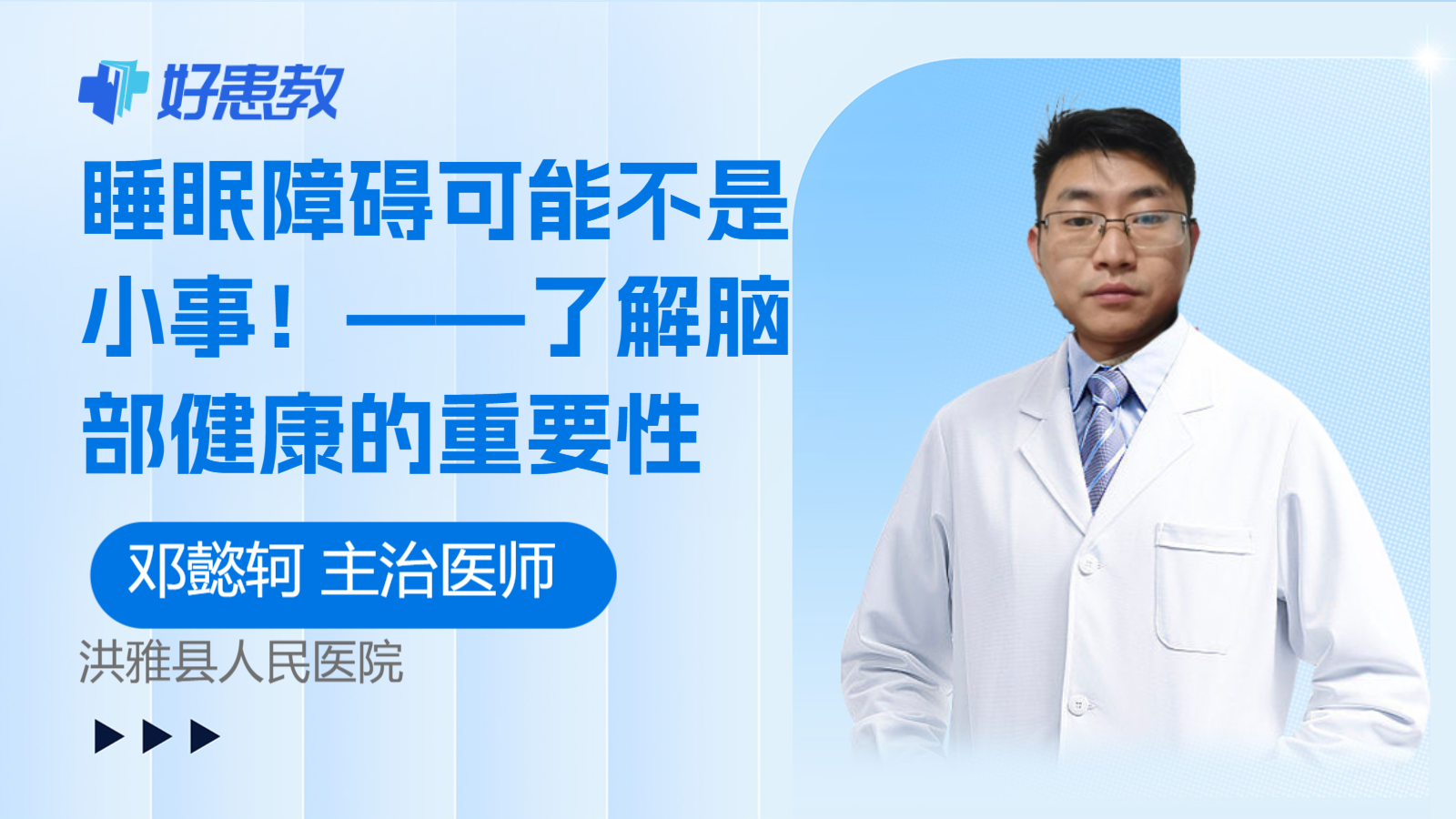 好患教

睡眠障碍可能不是小事！——了解脑部健康的重要性

邓懿轲 主治医师

洪雅县人民医院